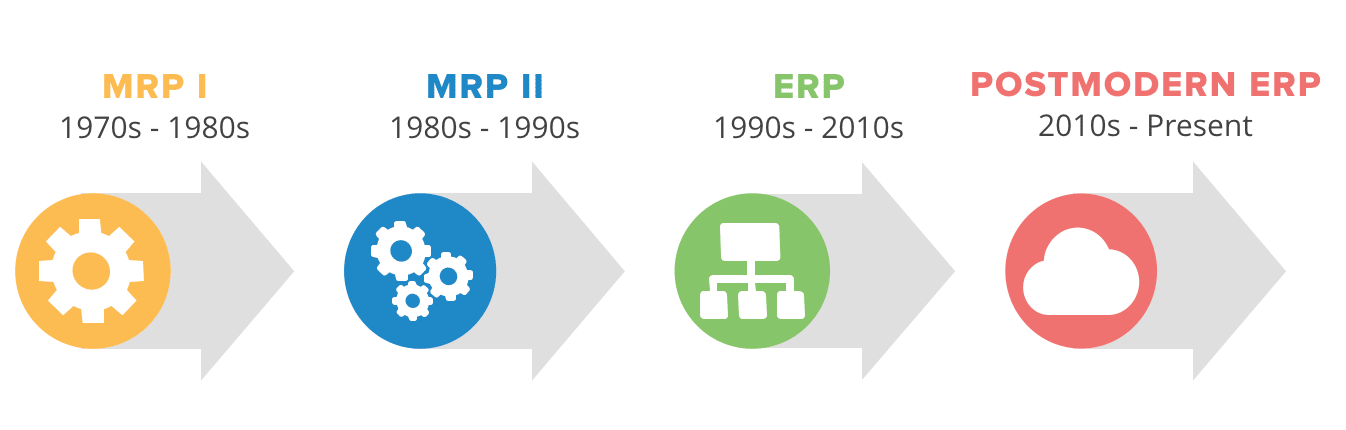 MRP I
1970s - 1980s

MRP II
1980s - 1990s

ERP
1990s - 2010s

POSTMODERN ERP
2010s - Present